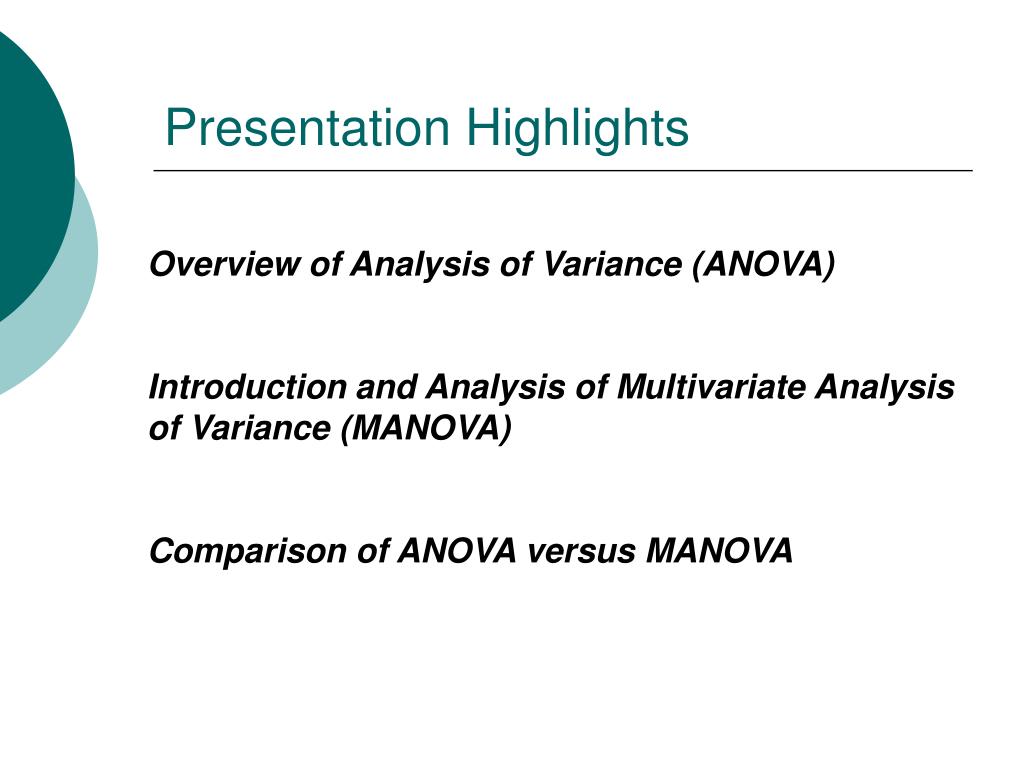 Presentation Highlights

Overview of Analysis of Variance (ANOVA)

Introduction and Analysis of Multivariate Analysis of Variance (MANOVA)

Comparison of ANOVA versus MANOVA